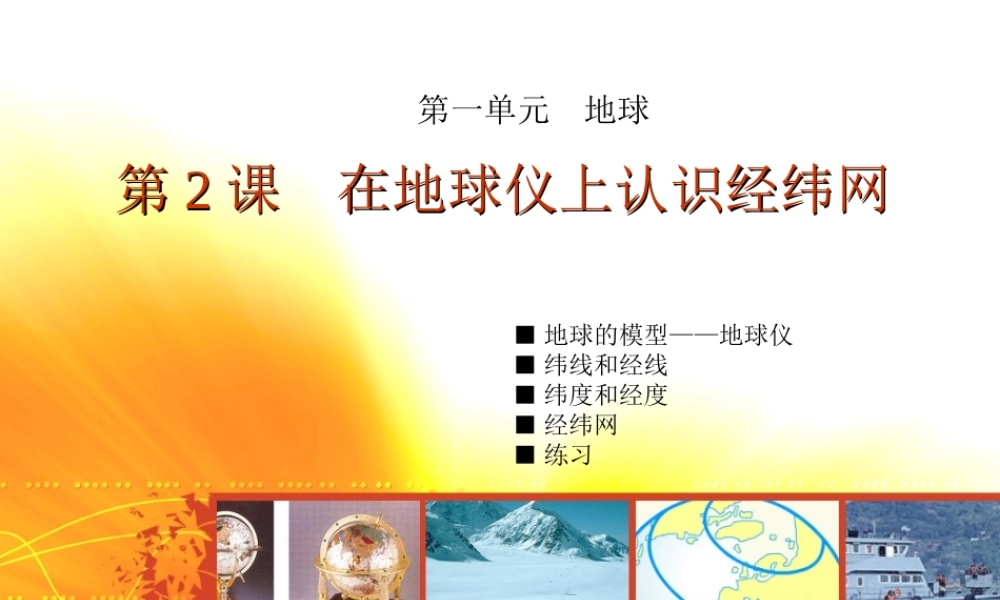 第一单元　地球

第 2 课　在地球仪上认识经纬网

■ 地球的模型——地球仪
■ 纬线和经线
■ 纬度和经度
■ 经纬网
■ 练习